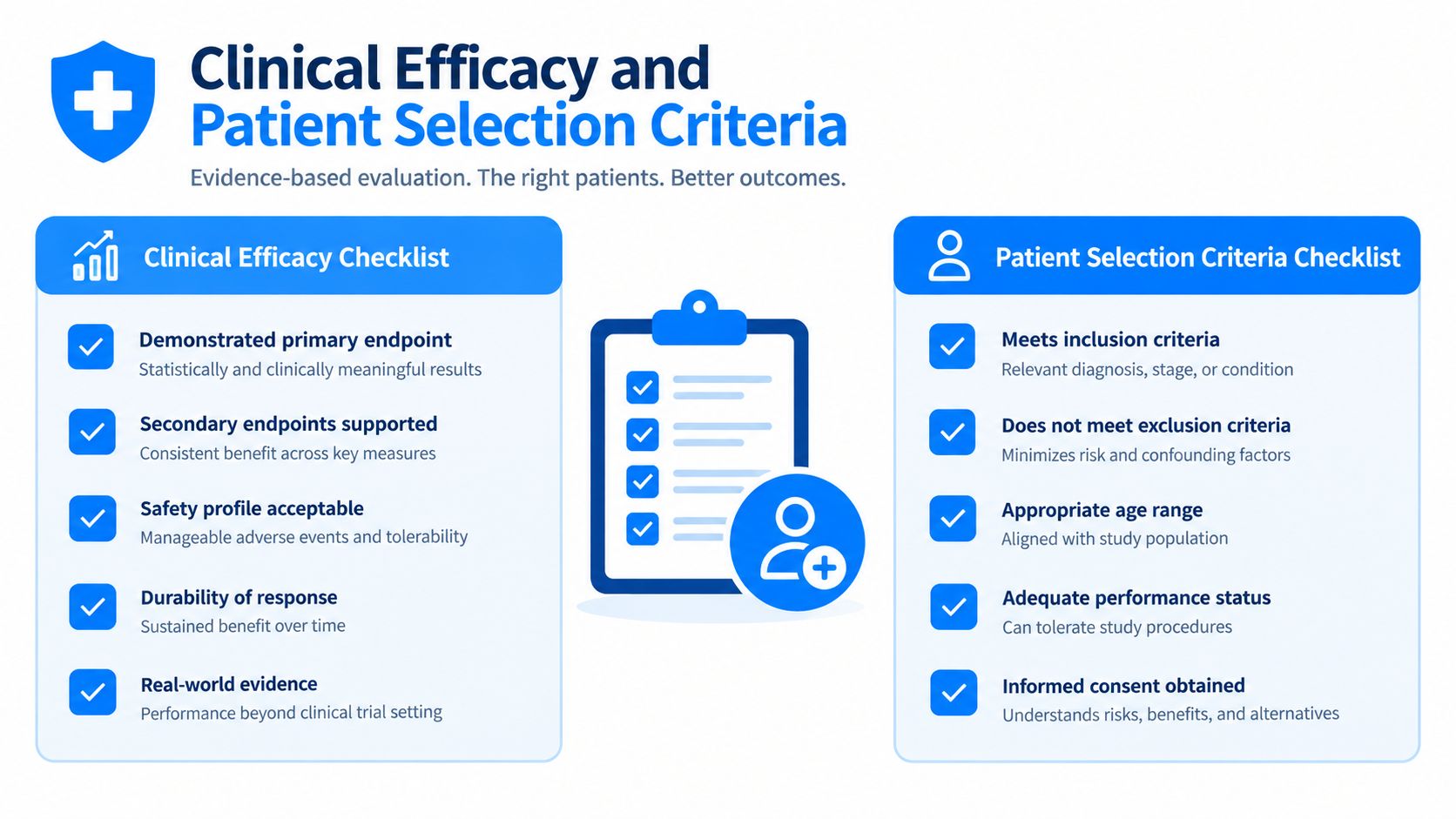 Clinical Efficacy and
Patient Selection Criteria

Evidence-based evaluation. The right patients. Better outcomes.

Clinical Efficacy Checklist

Demonstrated primary endpoint
Statistically and clinically meaningful results

Secondary endpoints supported
Consistent benefit across key measures

Safety profile acceptable
Manageable adverse events and tolerability

Durability of response
Sustained benefit over time

Real-world evidence
Performance beyond clinical trial setting

Patient Selection Criteria Checklist

Meets inclusion criteria
Relevant diagnosis, stage, or condition

Does not meet exclusion criteria
Minimizes risk and confounding factors

Appropriate age range
Aligned with study population

Adequate performance status
Can tolerate study procedures

Informed consent obtained
Understands risks, benefits, and alternatives